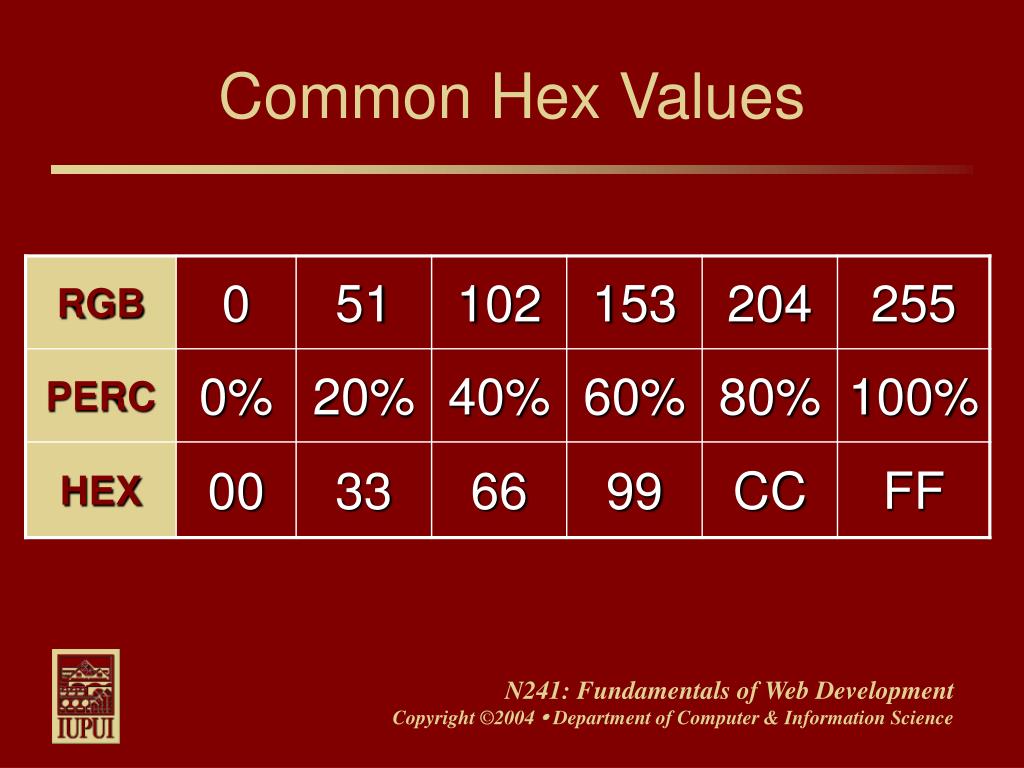 Common Hex Values

| RGB | 0 | 51 | 102 | 153 | 204 | 255 |
|---|---|---|---|---|---|---|
| PERC | 0% | 20% | 40% | 60% | 80% | 100% |
| HEX | 00 | 33 | 66 | 99 | CC | FF |

IUPUI

N241: Fundamentals of Web Development
Copyright ©2004 • Department of Computer & Information Science